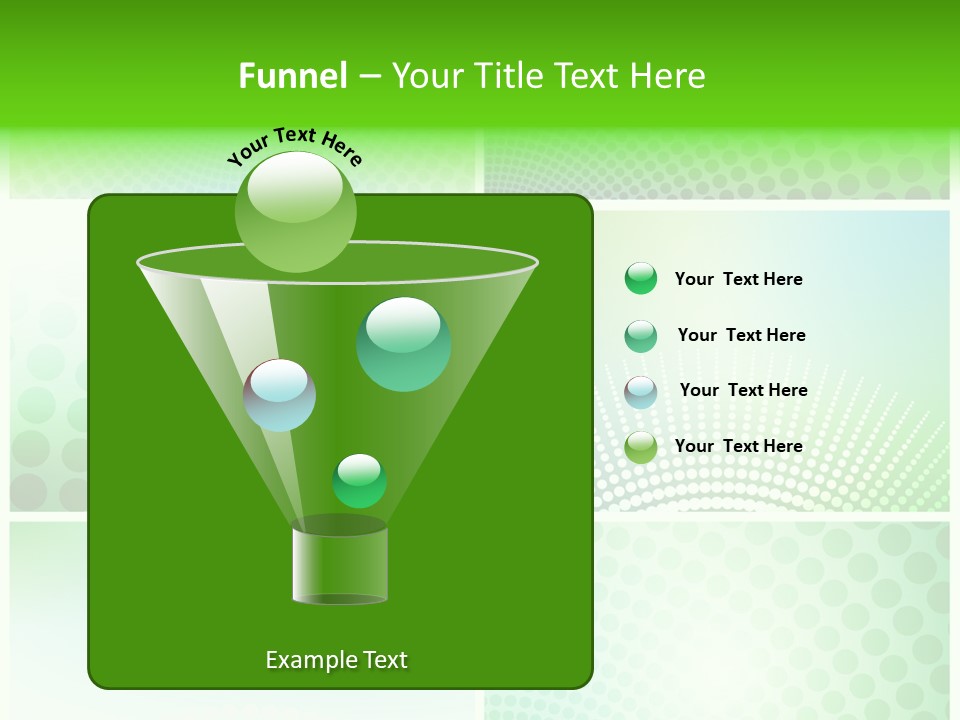 Funnel – Your Title Text Here

Your Text Here

Your Text Here

Your Text Here

Your Text Here

Your Text Here

Example Text